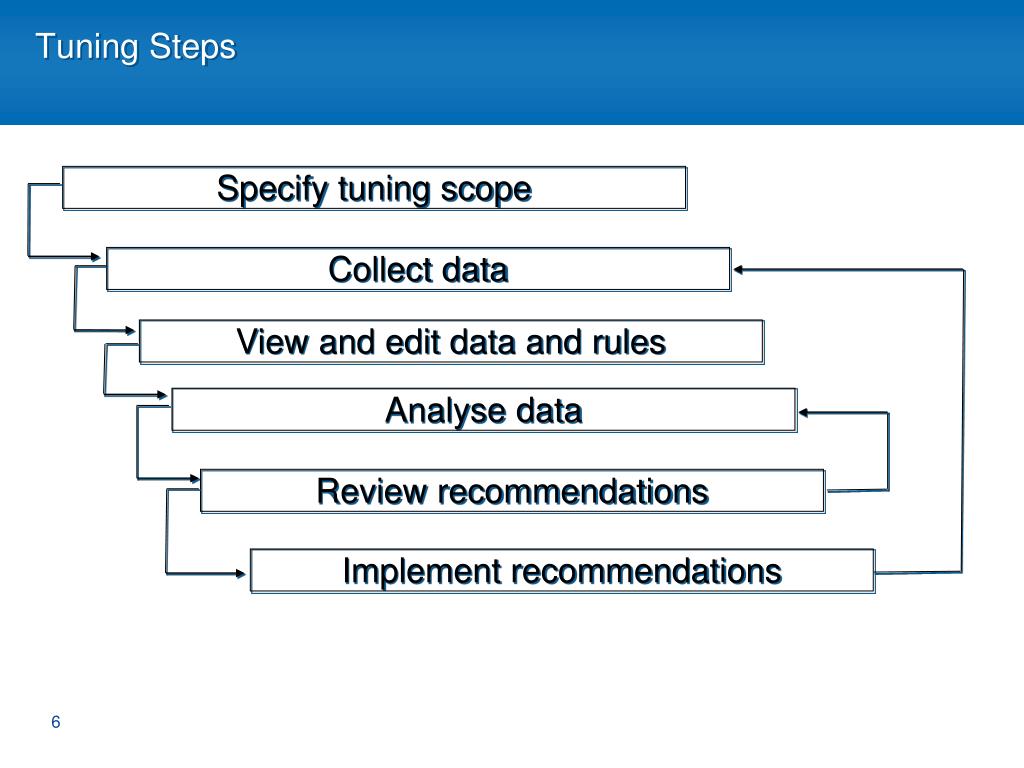 Tuning Steps

Specify tuning scope

Collect data

View and edit data and rules

Analyse data

Review recommendations

Implement recommendations

6